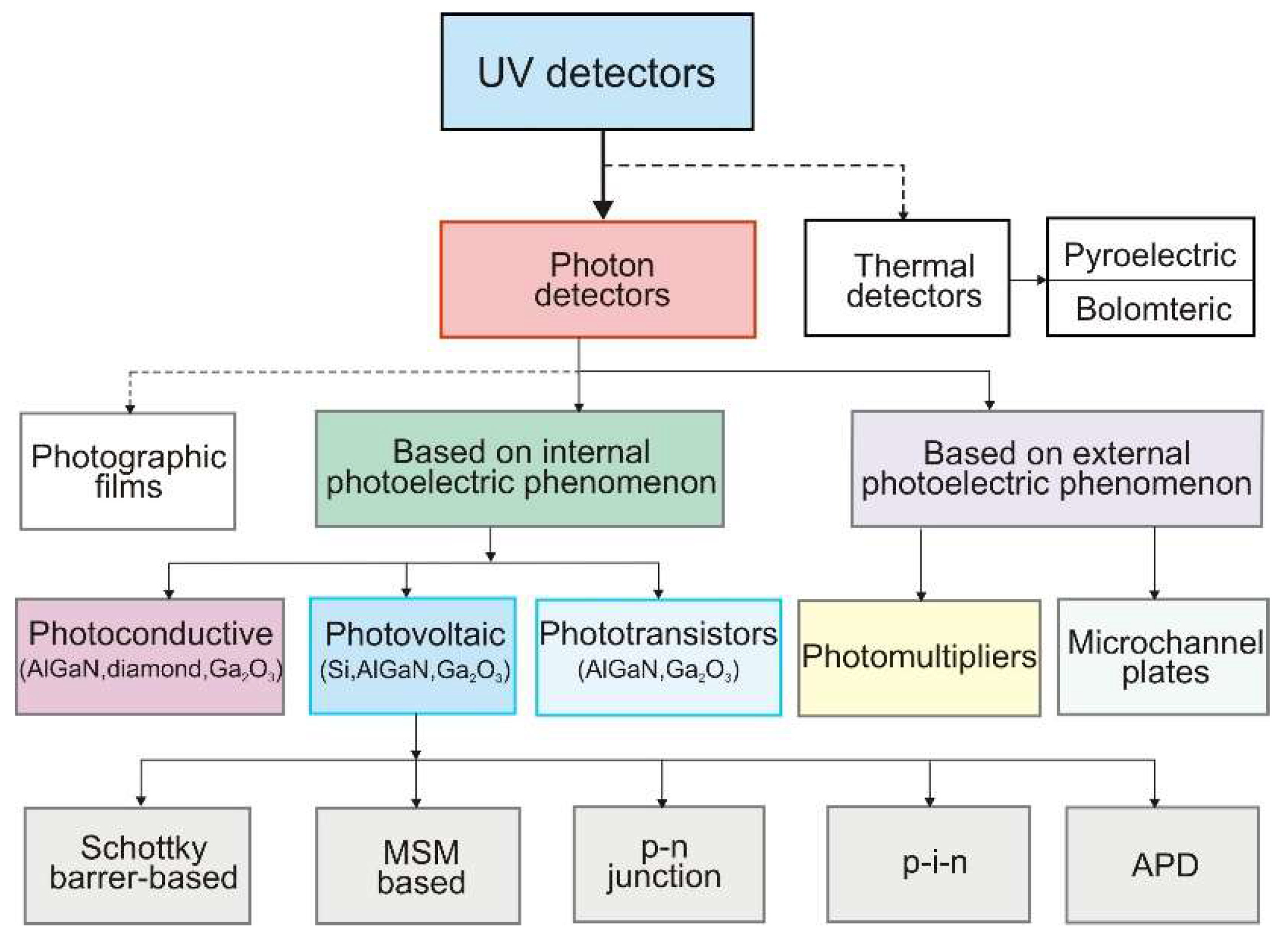 UV detectors

Photon detectors

Thermal detectors

Pyroelectric

Bolomteric

Photographic films

Based on internal photoelectric phenomenon

Based on external photoelectric phenomenon

Photoconductive (AlGaN,diamond,$Ga_2O_3$)

Photovoltaic (Si,AlGaN,$Ga_2O_3$)

Phototransistors (AlGaN,$Ga_2O_3$)

Photomultipliers

Microchannel plates

Schottky barrer-based

MSM based

p-n junction

p-i-n

APD